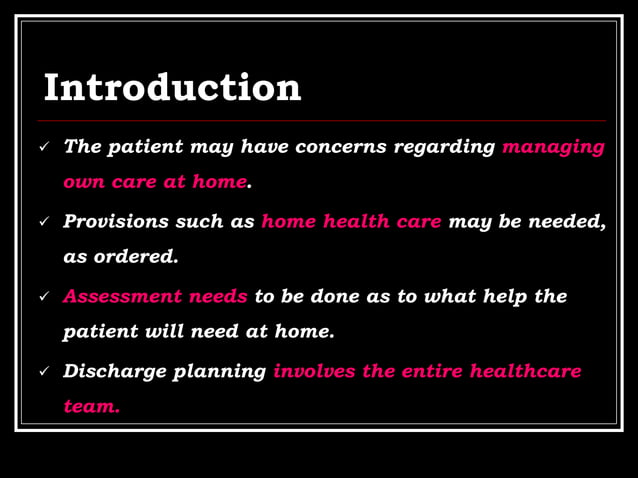 Introduction

✓ The patient may have concerns regarding managing own care at home.

✓ Provisions such as home health care may be needed, as ordered.

✓ Assessment needs to be done as to what help the patient will need at home.

✓ Discharge planning involves the entire healthcare team.